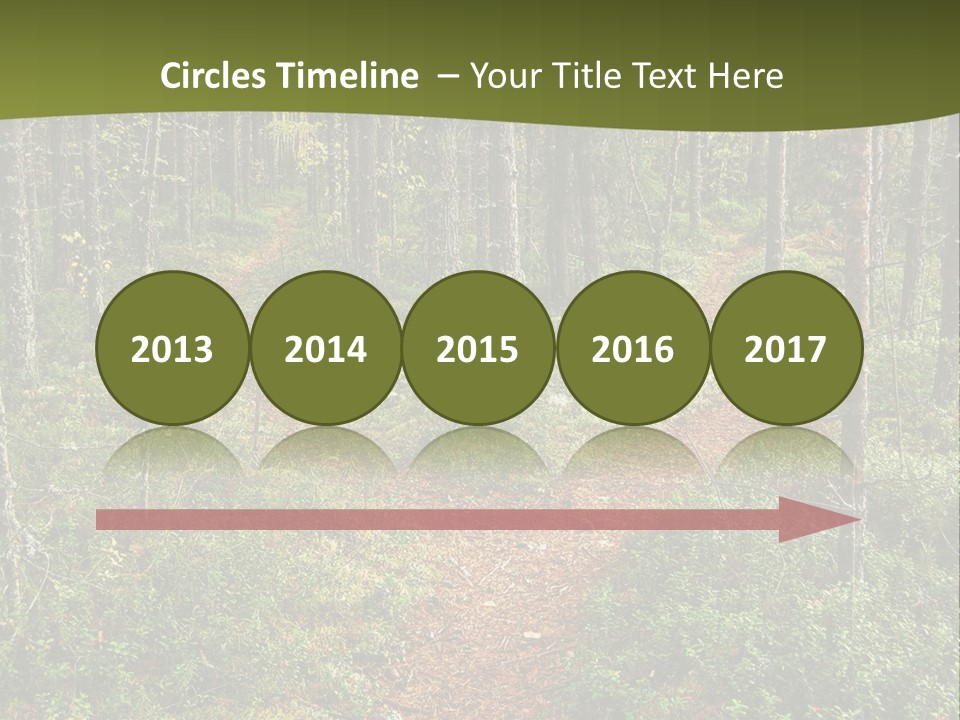 Circles Timeline – Your Title Text Here

2013 2014 2015 2016 2017